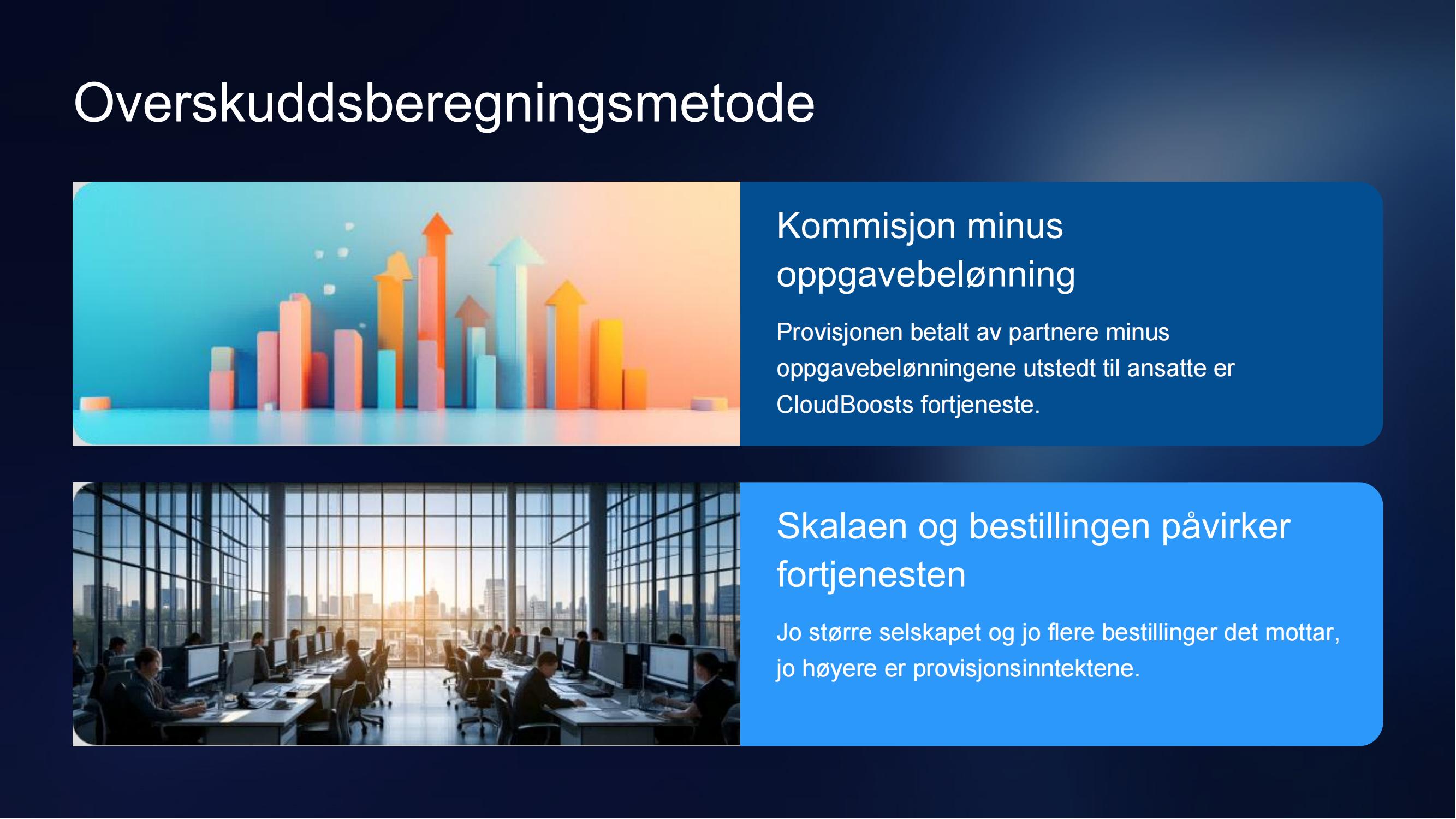 Overskuddsberegningsmetode

Kommisjon minus oppgavebelønning

Provisjonen betalt av partnere minus oppgavebelønningene utstedt til ansatte er CloudBoosts fortjeneste.

Skalaen og bestillingen påvirker fortjenesten

Jo større selskapet og jo flere bestillinger det mottar, jo høyere er provisjonsinntektene.